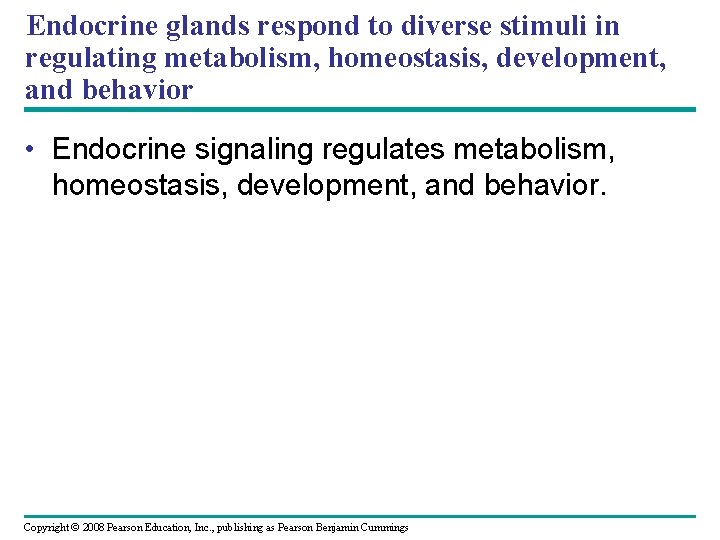 Endocrine glands respond to diverse stimuli in regulating metabolism, homeostasis, development, and behavior

• Endocrine signaling regulates metabolism, homeostasis, development, and behavior.

Copyright © 2008 Pearson Education, Inc., publishing as Pearson Benjamin Cummings